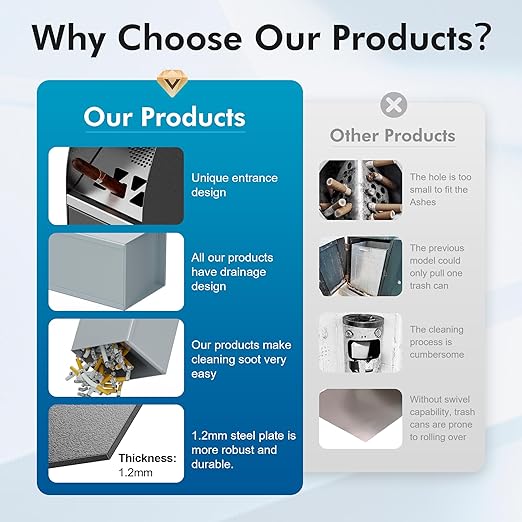 Why Choose Our Products?

Our Products

Unique entrance design

All our products have drainage design

Our products make cleaning soot very easy

Thickness: 1.2mm

1.2mm steel plate is more robust and durable.

Other Products

The hole is too small to fit the Ashes

The previous model could only pull one trash can

The cleaning process is cumbersome

Without swivel capability, trash cans are prone to rolling over